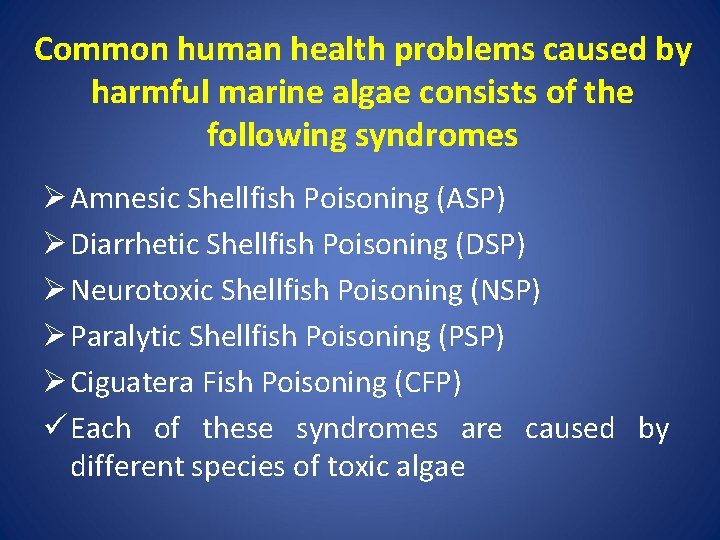 Common human health problems caused by harmful marine algae consists of the following syndromes

➢ Amnesic Shellfish Poisoning (ASP)
➢ Diarrhetic Shellfish Poisoning (DSP)
➢ Neurotoxic Shellfish Poisoning (NSP)
➢ Paralytic Shellfish Poisoning (PSP)
➢ Ciguatera Fish Poisoning (CFP)
✓ Each of these syndromes are caused by different species of toxic algae